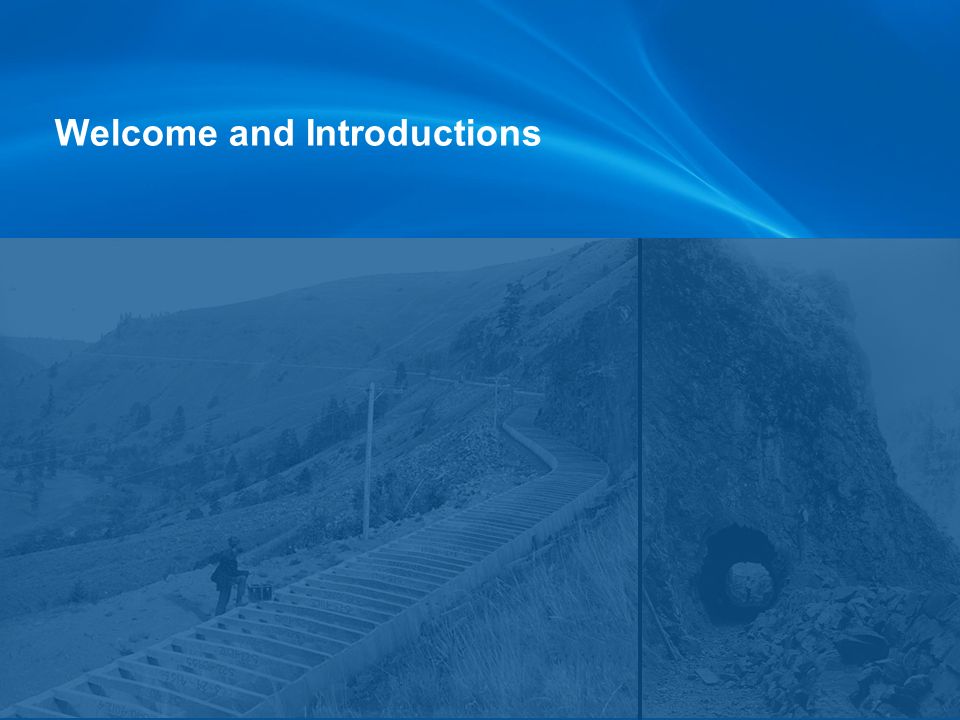 Welcome and Introductions